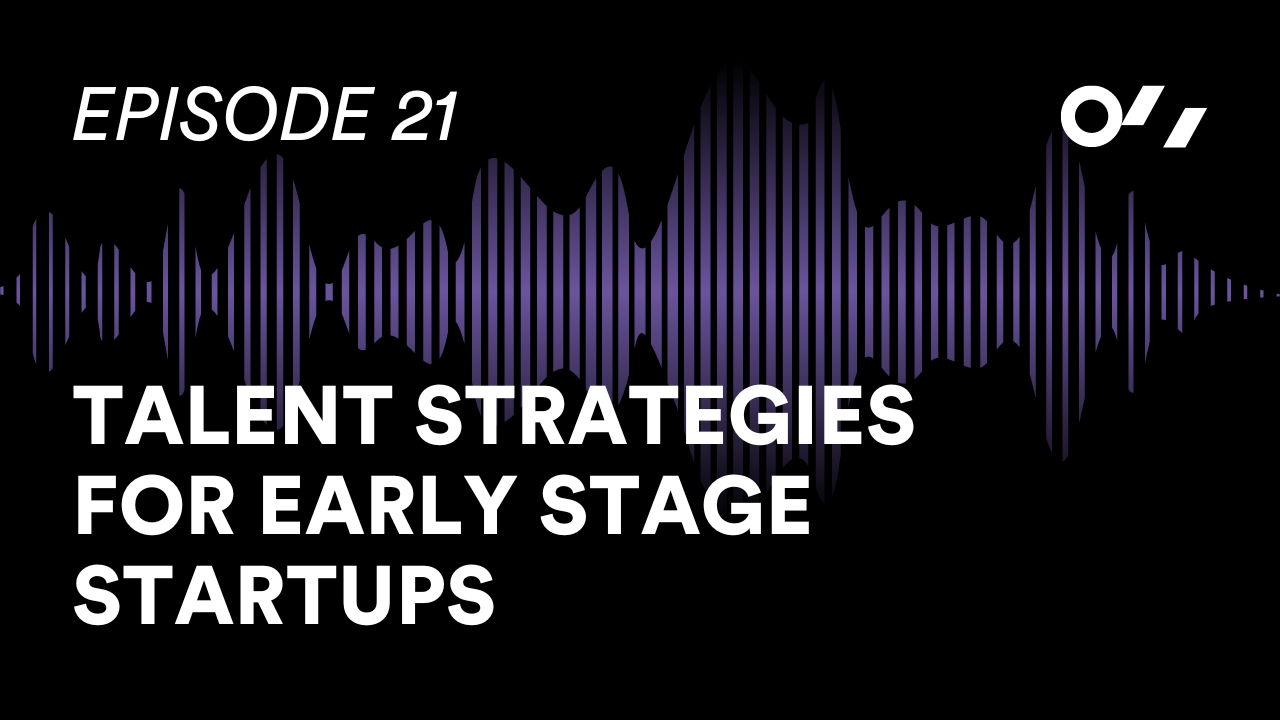 EPISODE 21

TALENT STRATEGIES FOR EARLY STAGE STARTUPS